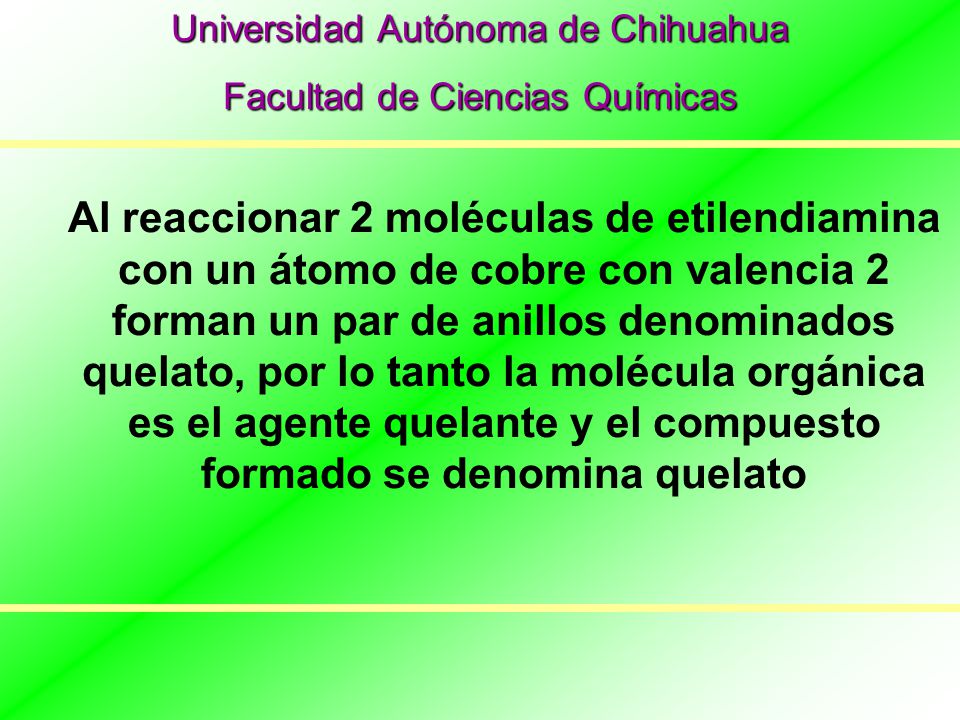 Universidad Autónoma de Chihuahua

Facultad de Ciencias Químicas

Al reaccionar 2 moléculas de etilendiamina con un átomo de cobre con valencia 2 forman un par de anillos denominados quelato, por lo tanto la molécula orgánica es el agente quelante y el compuesto formado se denomina quelato